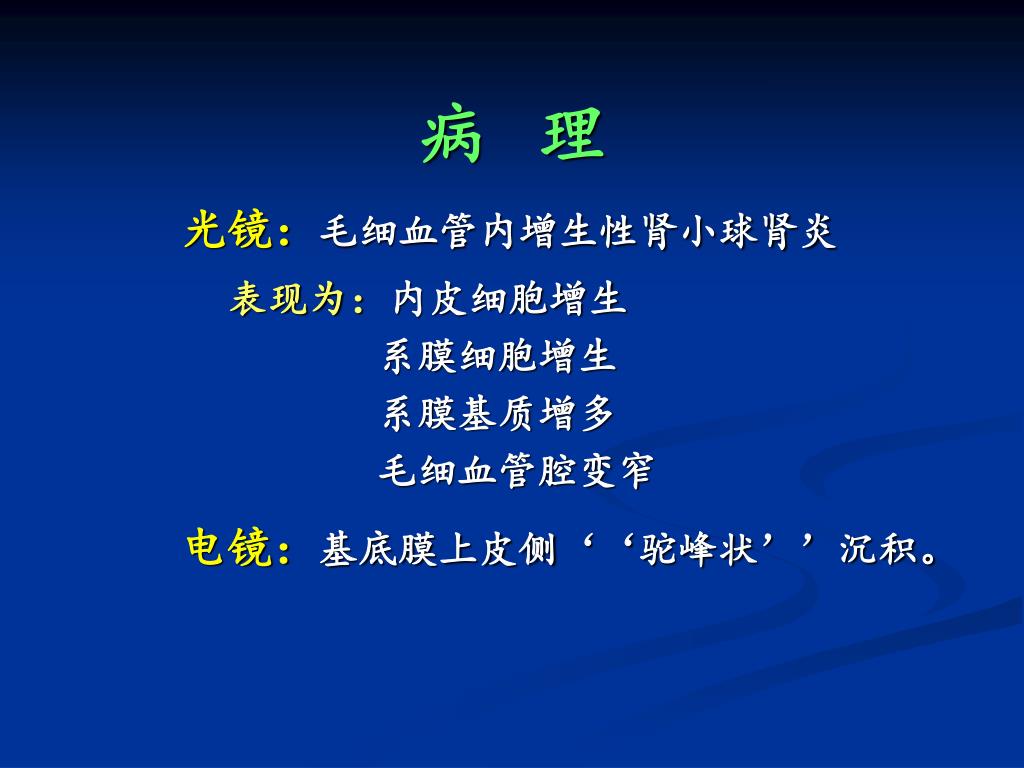 病　理

光镜：毛细血管内增生性肾小球肾炎

表现为：内皮细胞增生
系膜细胞增生
系膜基质增多
毛细血管腔变窄

电镜：基底膜上皮侧‘‘驼峰状’’沉积。